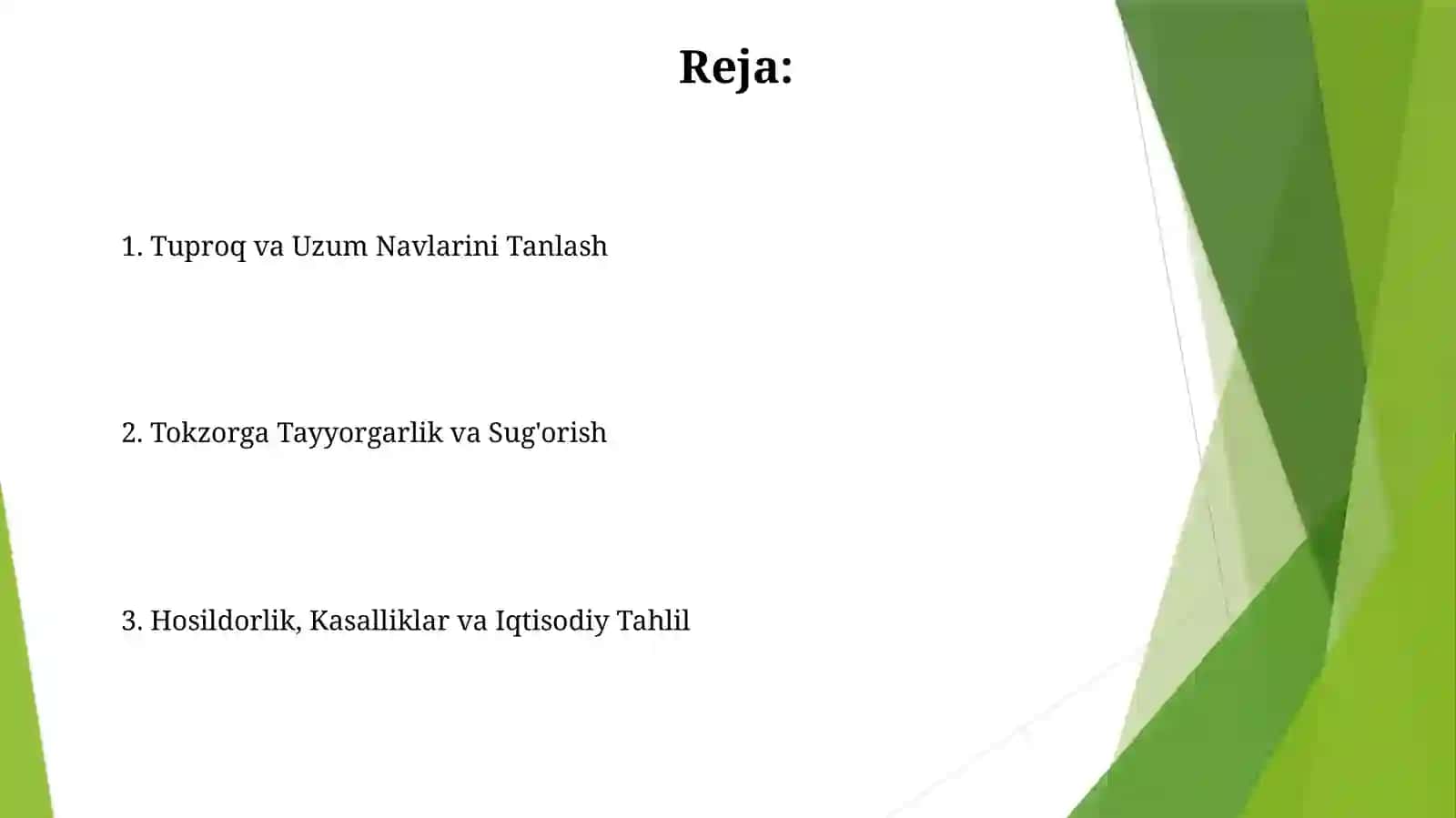 Reja:

1. Tuproq va Uzum Navlarini Tanlash

2. Tokzorga Tayyorgarlik va Sug'orish

3. Hosildorlik, Kasalliklar va Iqtisodiy Tahlil